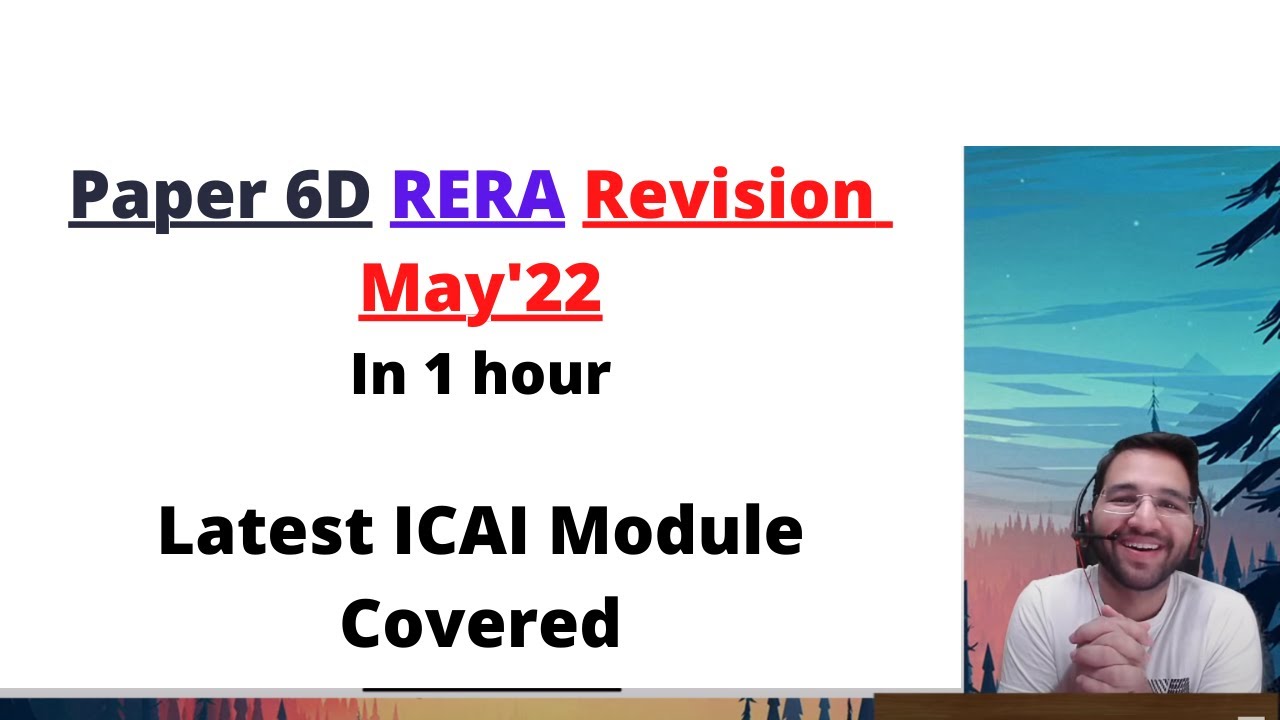 Paper 6D RERA Revision May'22

In 1 hour

Latest ICAI Module Covered